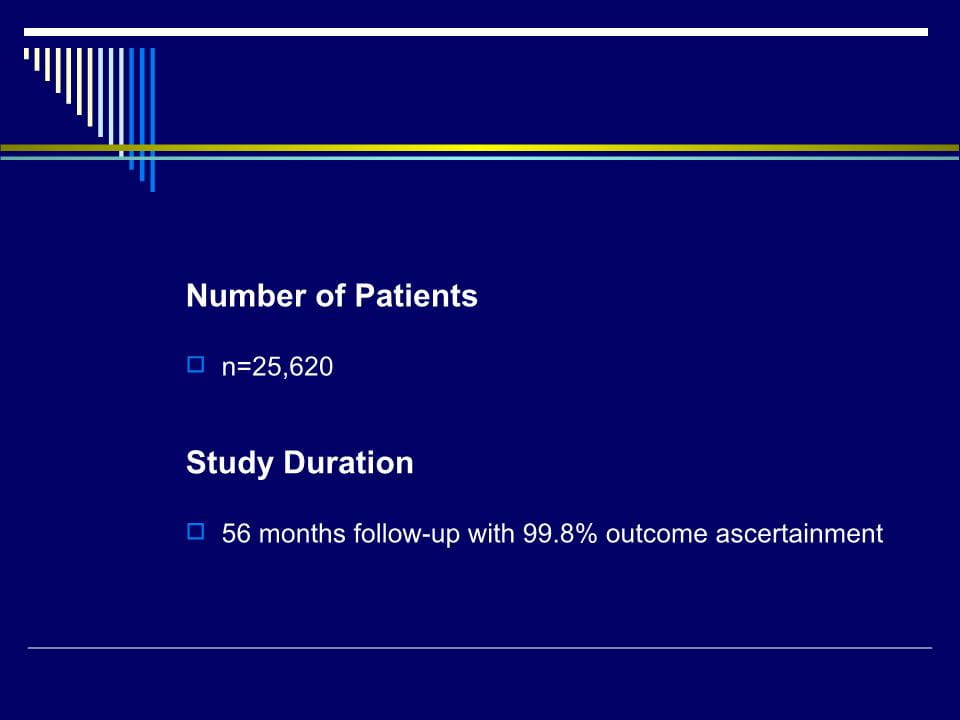 Number of Patients

n=25,620

Study Duration

56 months follow-up with 99.8% outcome ascertainment